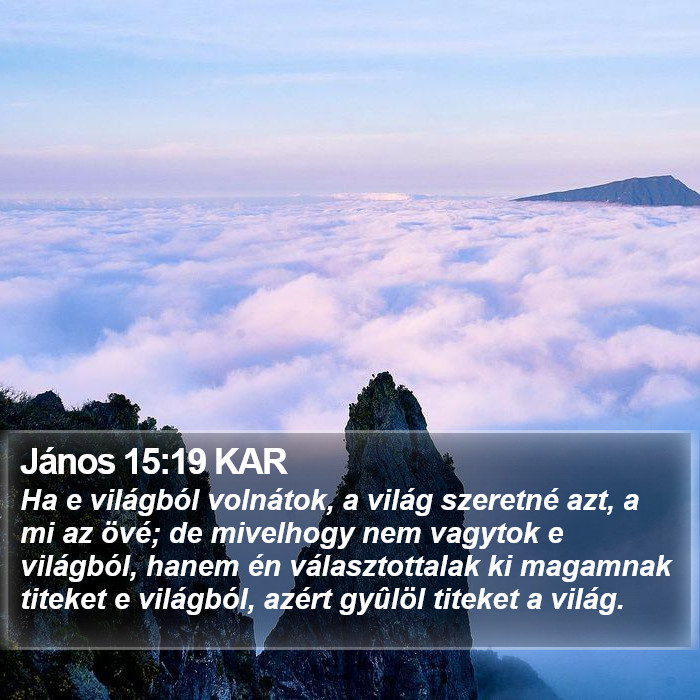 János 15:19 KAR

Ha e világból volnátok, a világ szeretné azt, a mi az övé; de mivelhogy nem vagytok e világból, hanem én választottalak ki magamnak titeket e világból, azért gyûlöl titeket a világ.